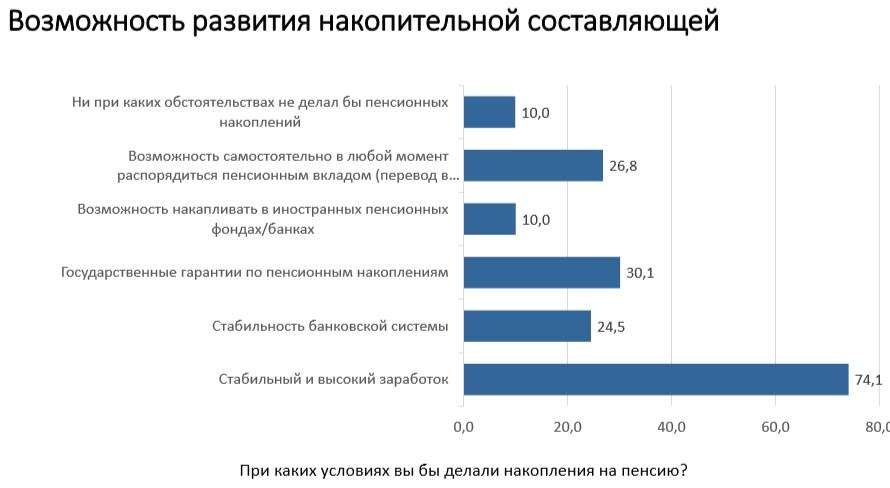 Возможность развития накопительной составляющей

Ни при каких обстоятельствах не делал бы пенсионных накоплений 10,0

Возможность самостоятельно в любой момент распорядиться пенсионным вкладом (перевод в... 26,8

Возможность накапливать в иностранных пенсионных фондах/банках 10,0

Государственные гарантии по пенсионным накоплениям 30,1

Стабильность банковской системы 24,5

Стабильный и высокий заработок 74,1

0,0 20,0 40,0 60,0 80,0

При каких условиях вы бы делали накопления на пенсию?